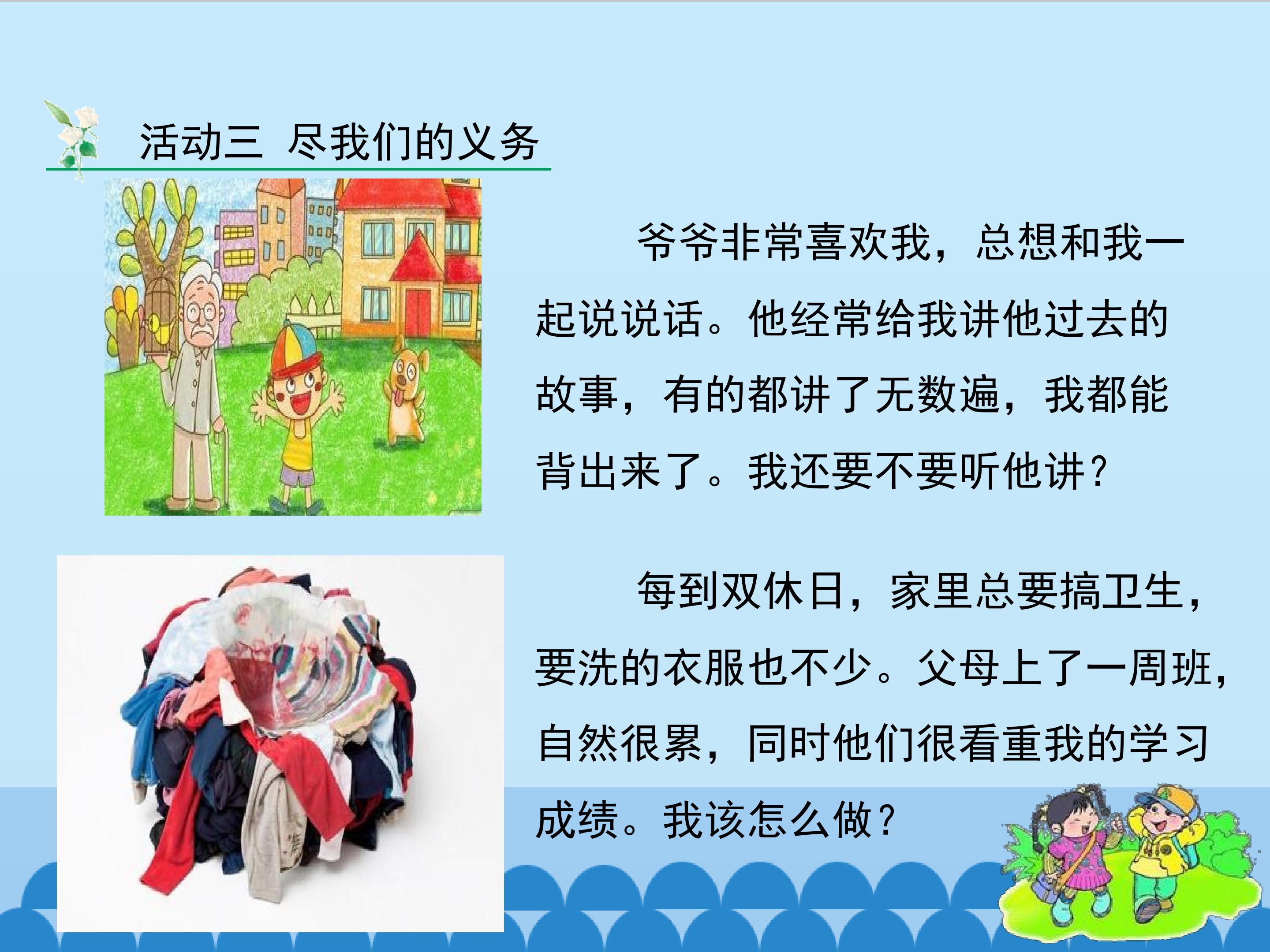 活动三 尽我们的义务

爷爷非常喜欢我，总想和我一起说说话。他经常给我讲他过去的故事，有的都讲了无数遍，我都能背出来了。我还要不要听他讲？

每到双休日，家里总要搞卫生，要洗的衣服也不少。父母上了一周班，自然很累，同时他们很看重我的学习成绩。我该怎么做？